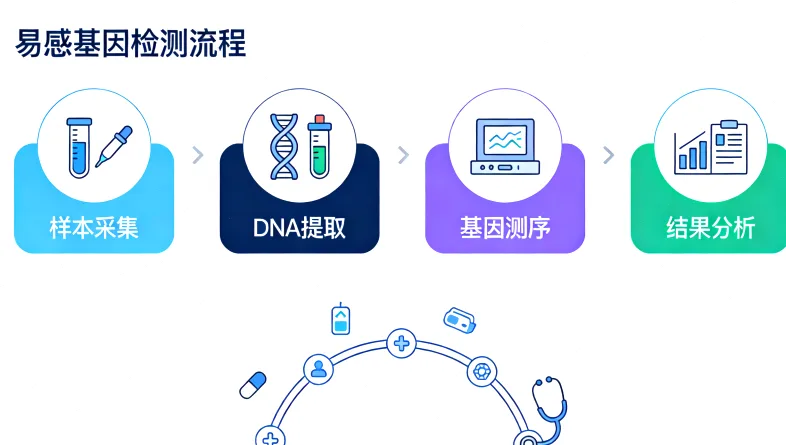 易感基因检测流程

样本采集

DNA提取

基因测序

结果分析